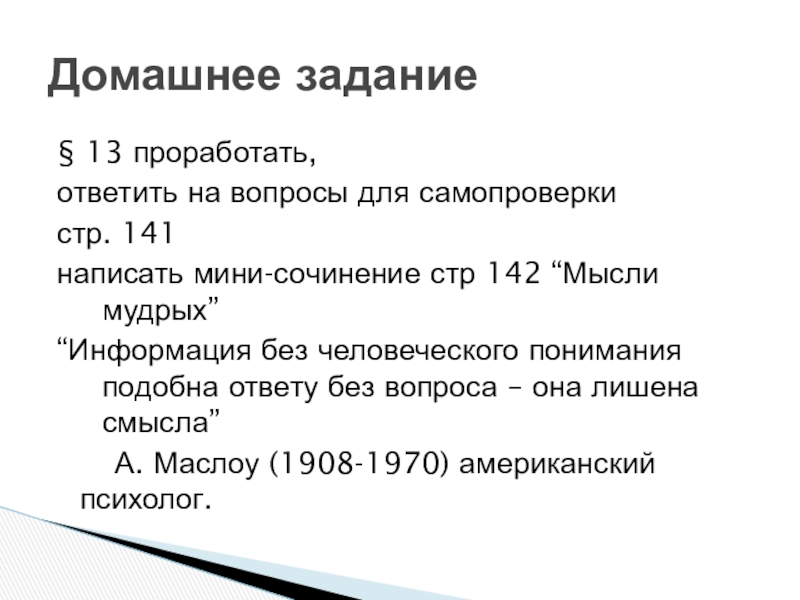 Домашнее задание

§ 13 проработать,

ответить на вопросы для самопроверки

стр. 141

написать мини-сочинение стр 142 “Мысли мудрых”

“Информация без человеческого понимания подобна ответу без вопроса – она лишена смысла”

А. Маслоу (1908-1970) американский психолог.